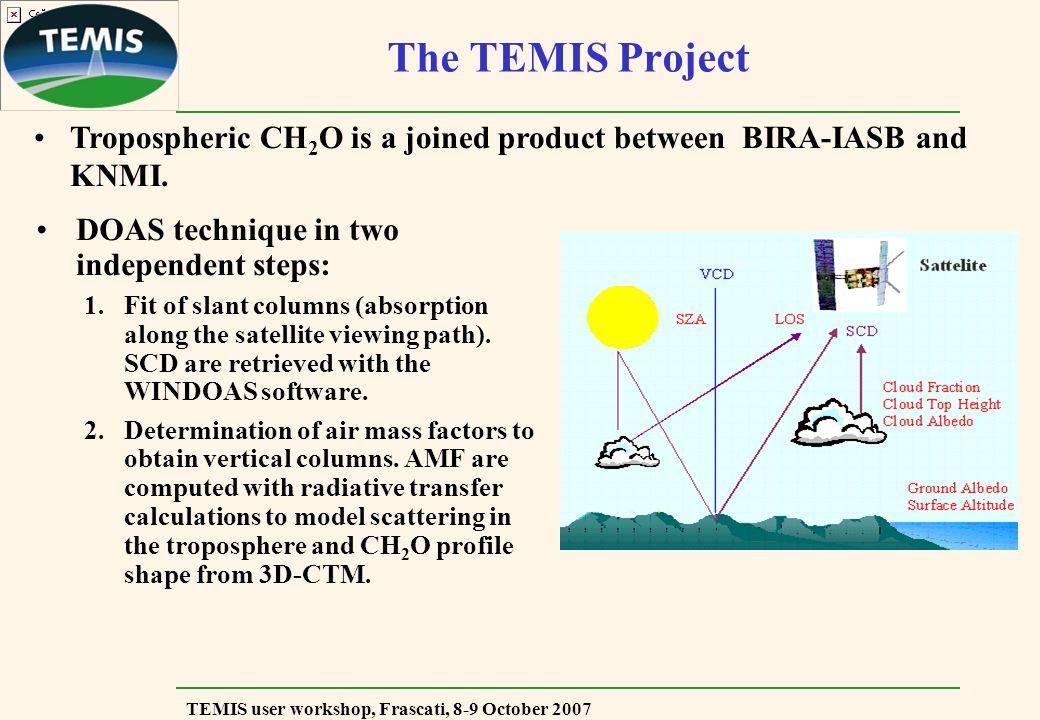 TEMIS

The TEMIS Project

• Tropospheric $CH_2O$ is a joined product between BIRA-IASB and KNMI.

• DOAS technique in two independent steps:

1. Fit of slant columns (absorption along the satellite viewing path). SCD are retrieved with the WINDOAS software.

2. Determination of air mass factors to obtain vertical columns. AMF are computed with radiative transfer calculations to model scattering in the troposphere and $CH_2O$ profile shape from 3D-CTM.

VCD
Sattelite
SZA
LOS
SCD
Cloud Fraction
Cloud Top Height
Cloud Albedo
Ground Albedo
Surface Altitude

TEMIS user workshop, Frascati, 8-9 October 2007